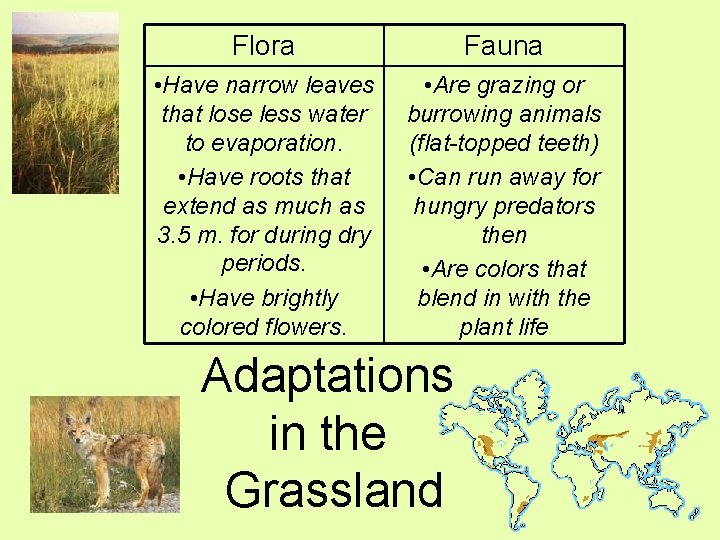 | Flora | Fauna |
|---|---|
| •Have narrow leaves that lose less water to evaporation. •Have roots that extend as much as 3.5 m. for during dry periods. •Have brightly colored flowers. | •Are grazing or burrowing animals (flat-topped teeth) •Can run away for hungry predators then •Are colors that blend in with the plant life |

Adaptations in the Grassland